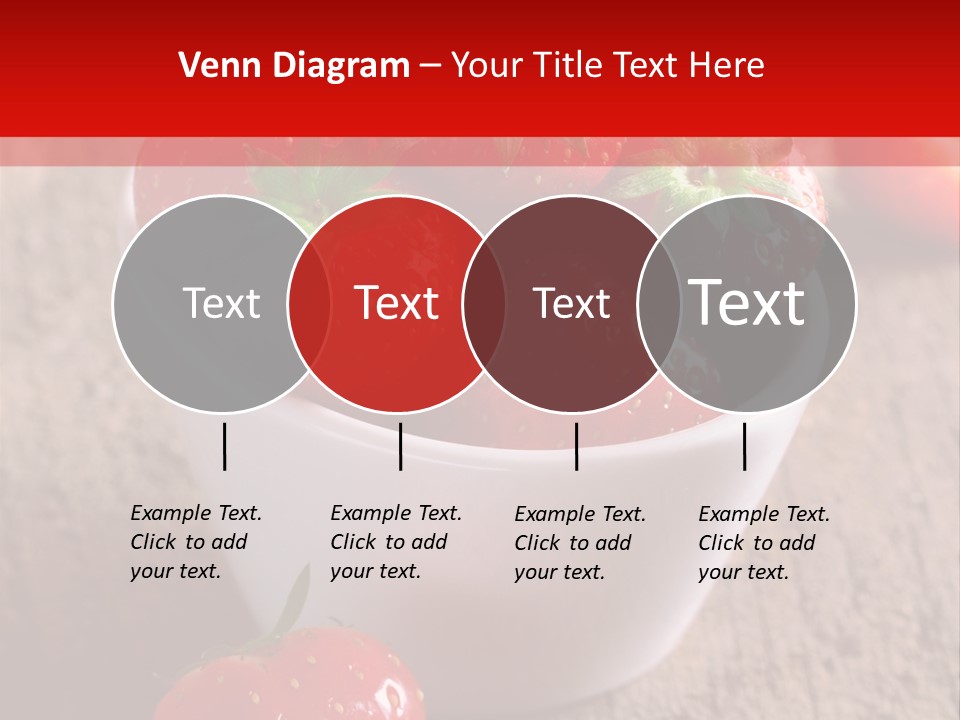 Venn Diagram – Your Title Text Here

Text

Text

Text

Text

Example Text. Click to add your text.

Example Text. Click to add your text.

Example Text. Click to add your text.

Example Text. Click to add your text.